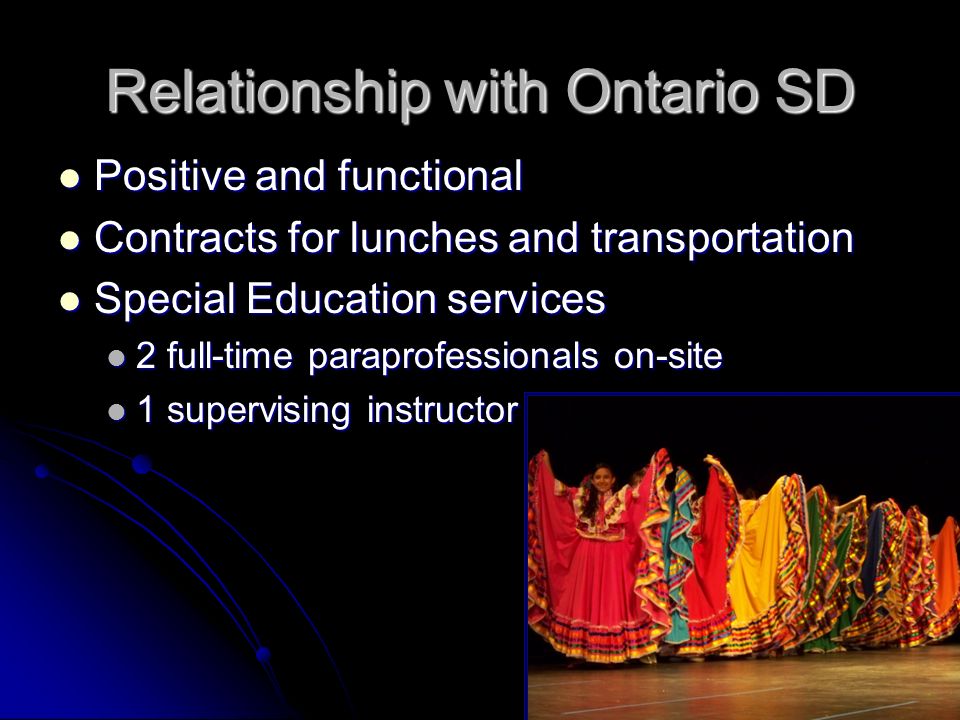 Relationship with Ontario SD

- Positive and functional
- Contracts for lunches and transportation
- Special Education services
  - 2 full-time paraprofessionals on-site
  - 1 supervising instructor